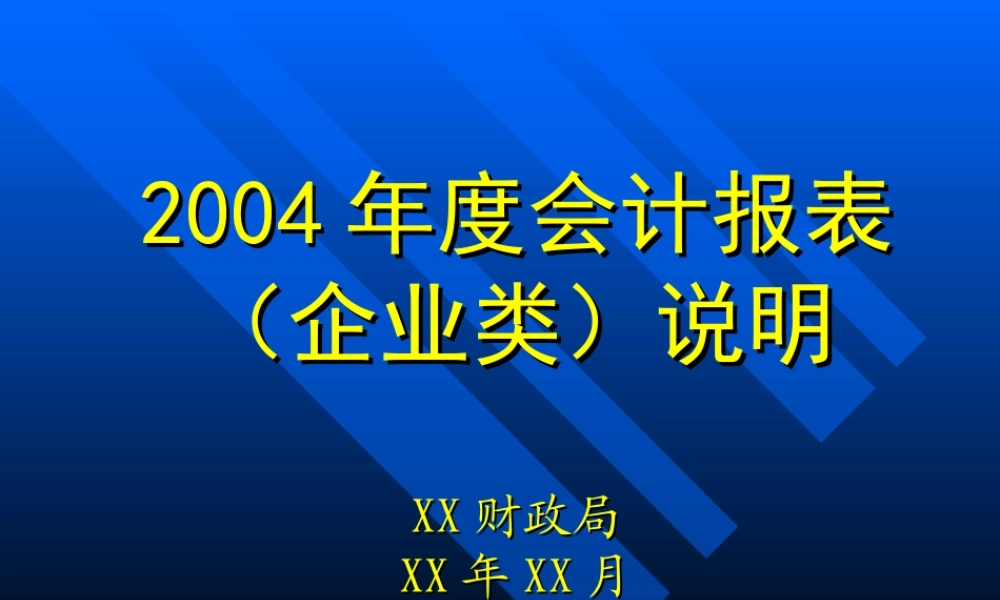 2004 年度会计报表（企业类）说明

XX 财政局
XX 年 XX 月